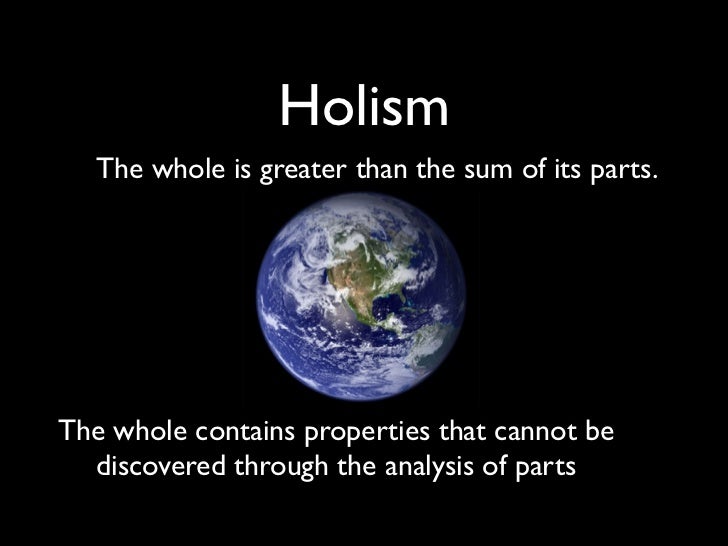 Holism

The whole is greater than the sum of its parts.

The whole contains properties that cannot be discovered through the analysis of parts